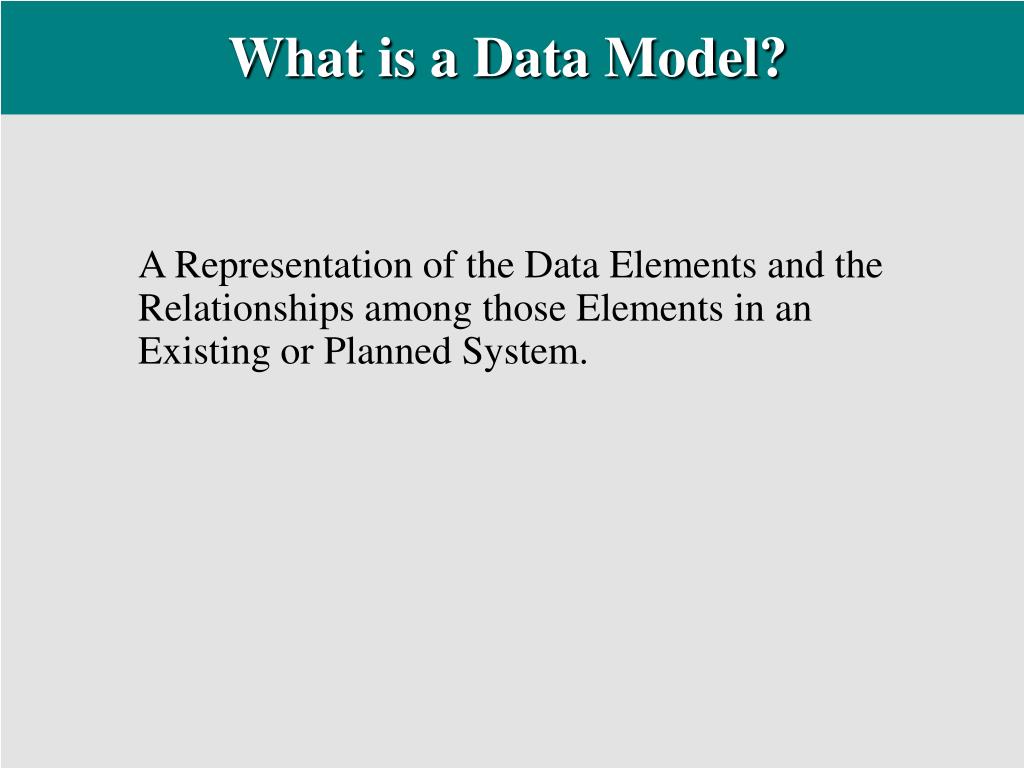 What is a Data Model?

A Representation of the Data Elements and the Relationships among those Elements in an Existing or Planned System.